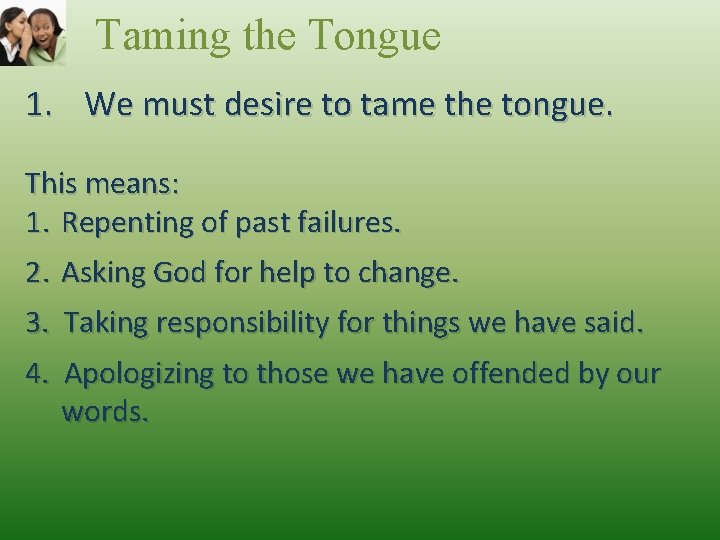 Taming the Tongue

1. We must desire to tame the tongue.

This means:
1. Repenting of past failures.
2. Asking God for help to change.
3. Taking responsibility for things we have said.
4. Apologizing to those we have offended by our words.